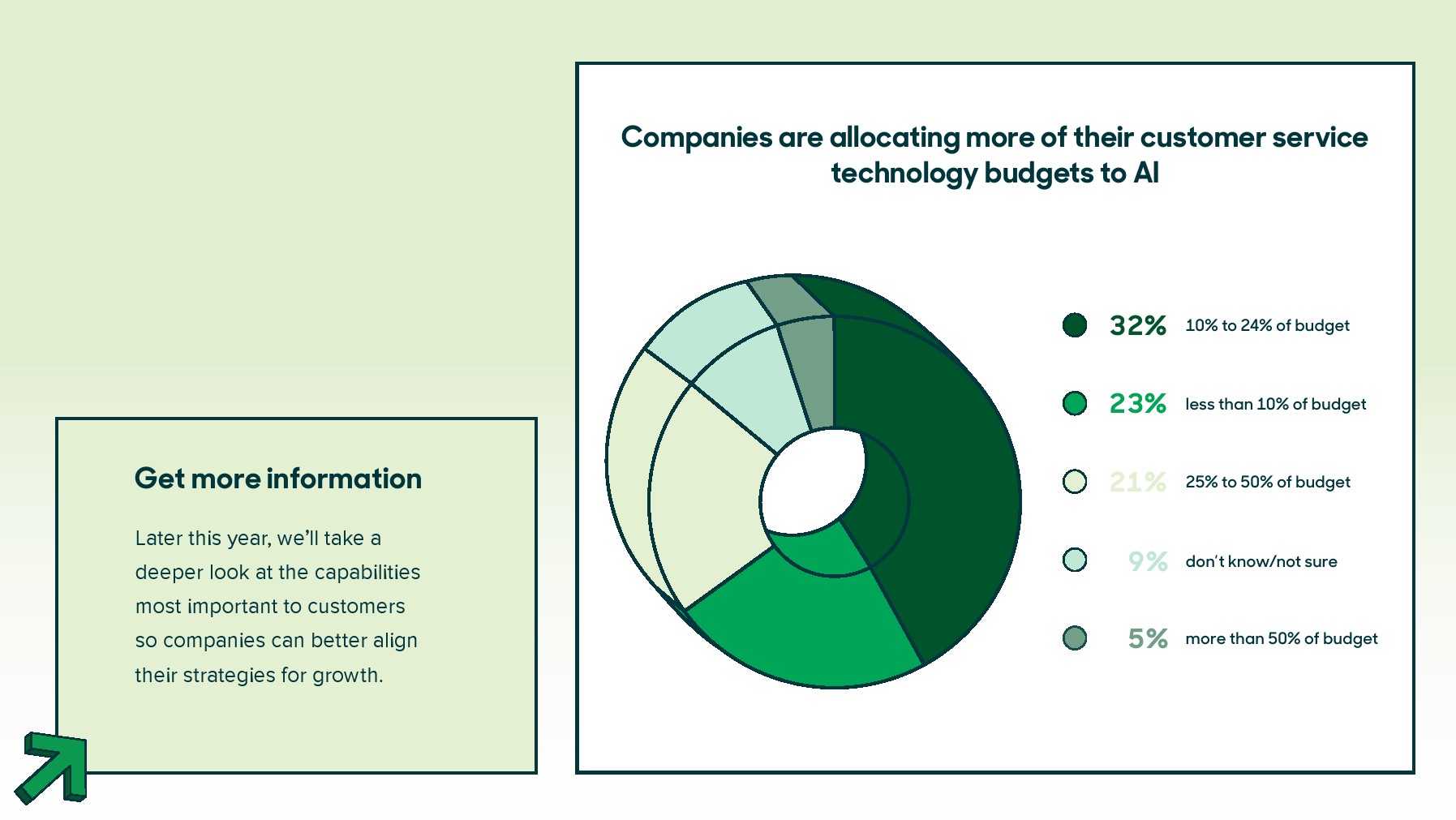 Get more information

Later this year, we'll take a deeper look at the capabilities most important to customers so companies can better align their strategies for growth.

Companies are allocating more of their customer service technology budgets to AI

32% 10% to 24% of budget

23% less than 10% of budget

21% 25% to 50% of budget

9% don't know/not sure

5% more than 50% of budget